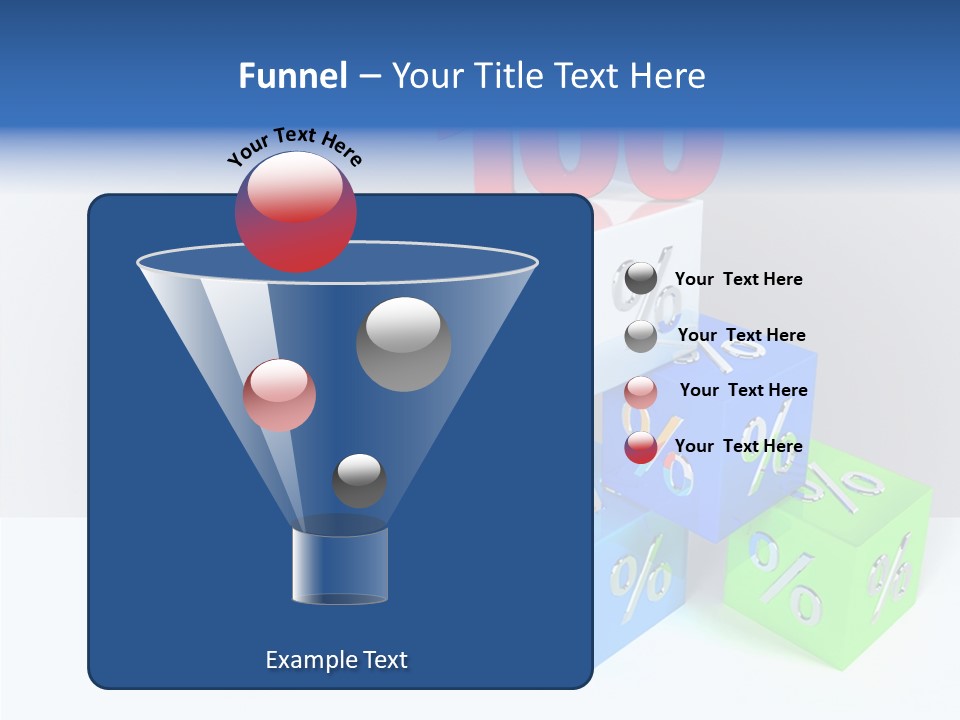 Funnel – Your Title Text Here

Your Text Here

Your Text Here

Your Text Here

Your Text Here

Your Text Here

Example Text